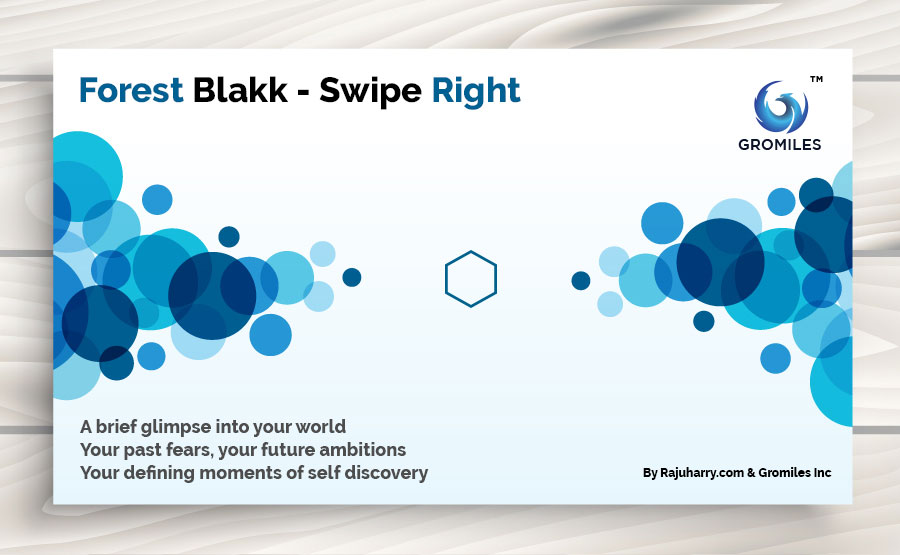 Forest Blakk - Swipe Right

TM
GROMILES

A brief glimpse into your world
Your past fears, your future ambitions
Your defining moments of self discovery

By Rajuharry.com & Gromiles Inc